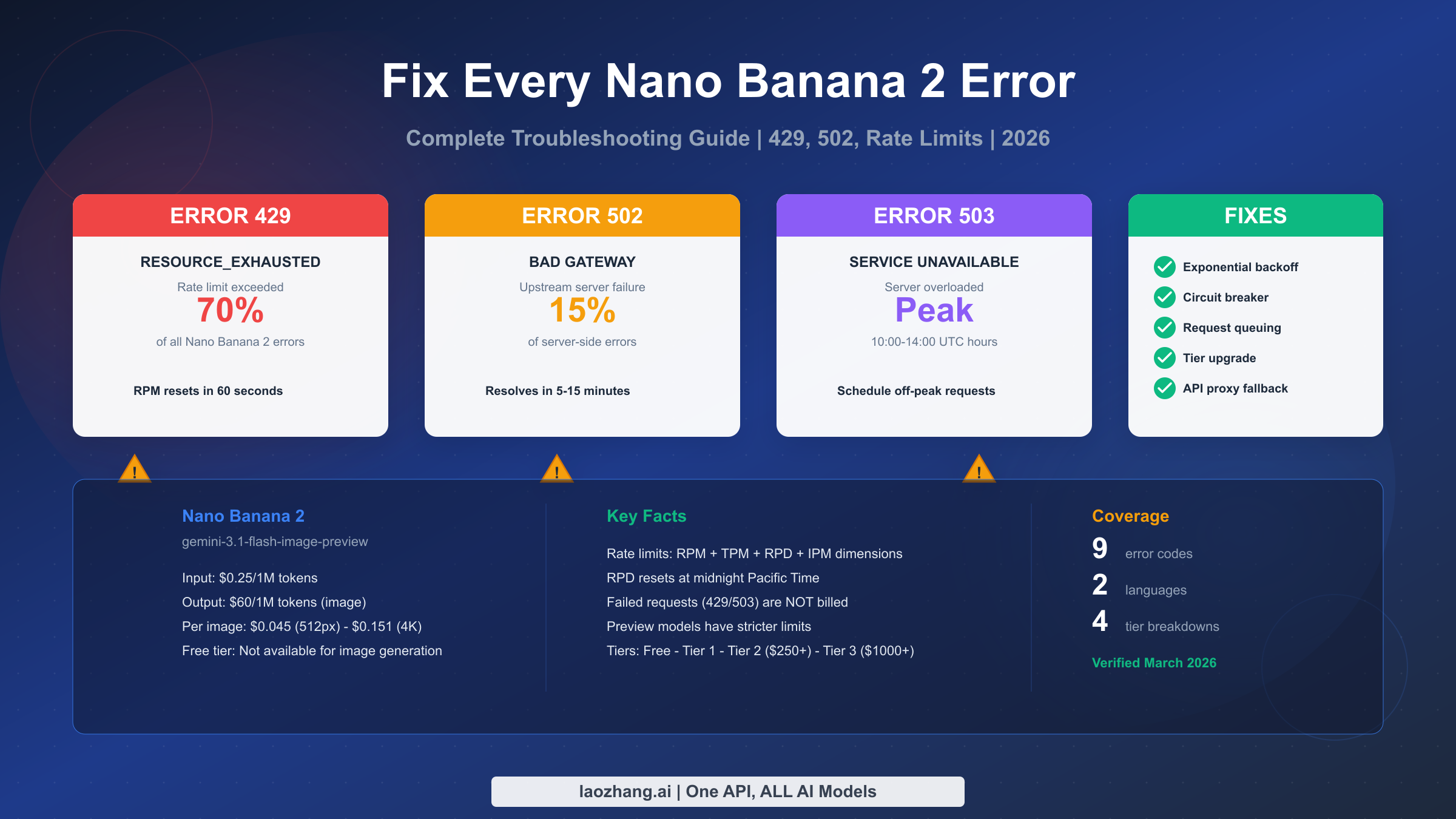 Fix Every Nano Banana 2 Error

Complete Troubleshooting Guide | 429, 502, Rate Limits | 2026

ERROR 429

RESOURCE_EXHAUSTED

Rate limit exceeded

70%

of all Nano Banana 2 errors

RPM resets in 60 seconds

ERROR 502

BAD GATEWAY

Upstream server failure

15%

of server-side errors

Resolves in 5-15 minutes

ERROR 503

SERVICE UNAVAILABLE

Server overloaded

Peak

10:00-14:00 UTC hours

Schedule off-peak requests

FIXES

Exponential backoff

Circuit breaker

Request queuing

Tier upgrade

API proxy fallback

!

!

!

Nano Banana 2

gemini-3.1-flash-image-preview

Input: \$0.25/1M tokens

Output: \$60/1M tokens (image)

Per image: \$0.045 (512px) - \$0.151 (4K)

Free tier: Not available for image generation

Key Facts

Rate limits: RPM + TPM + RPD + IPM dimensions

RPD resets at midnight Pacific Time

Failed requests (429/503) are NOT billed

Preview models have stricter limits

Tiers: Free - Tier 1 - Tier 2 (\$250+) - Tier 3 (\$1000+)

Coverage

9 error codes

2 languages

4 tier breakdowns

Verified March 2026

laozhang.ai | One API, ALL AI Models